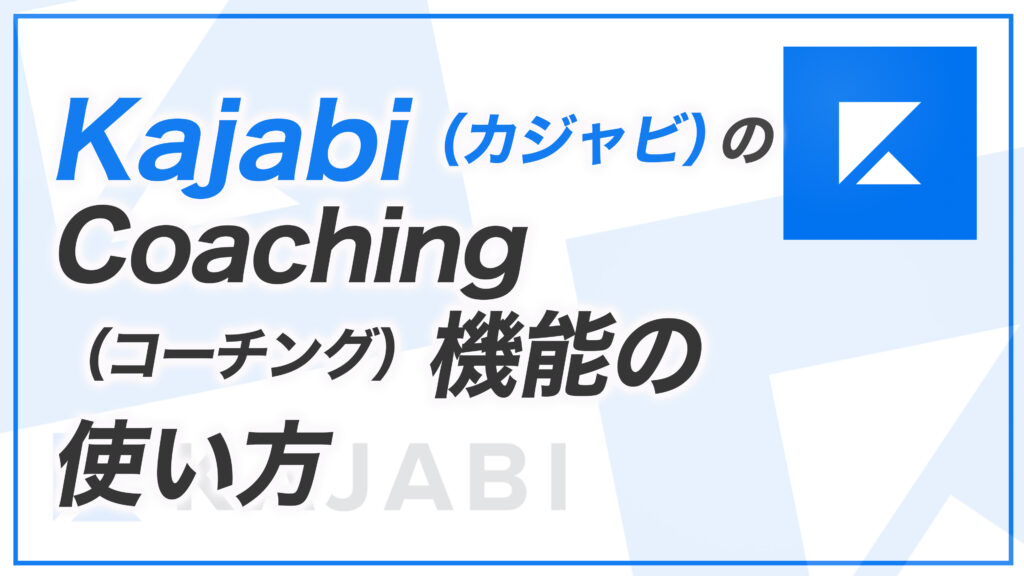 Kajabi（カジャビ）の
Coaching
（コーチング）機能の
使い方

KAJABI